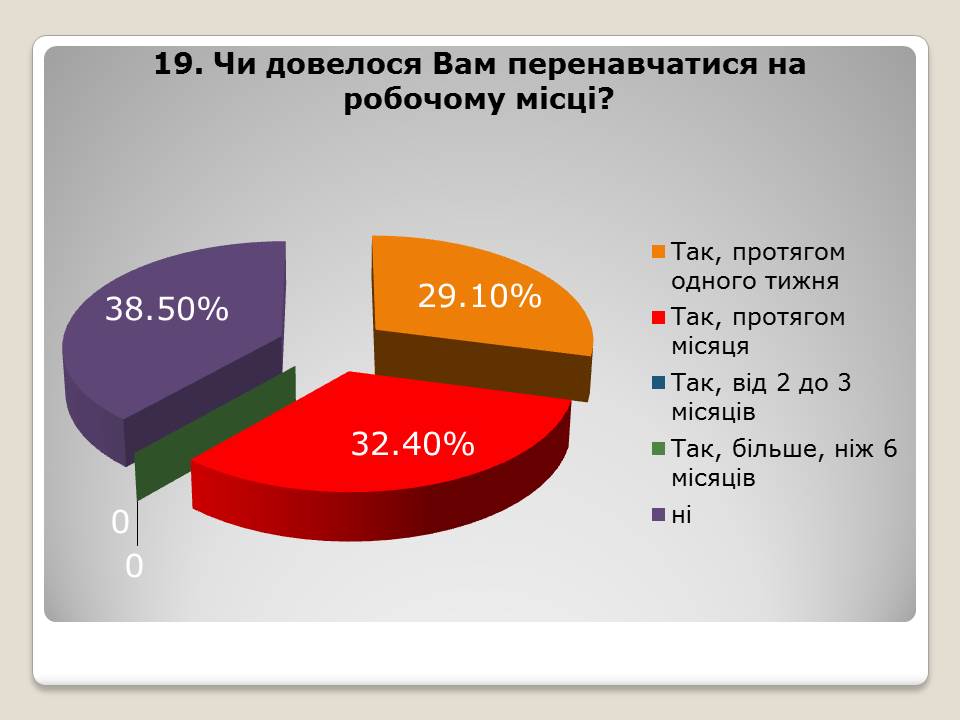 19. Чи довелося Вам перенавчатися на робочому місці?

38.50%

29.10%

32.40%

0

0

Так, протягом одного тижня

Так, протягом місяця

Так, від 2 до 3 місяців

Так, більше, ніж 6 місяців

ні